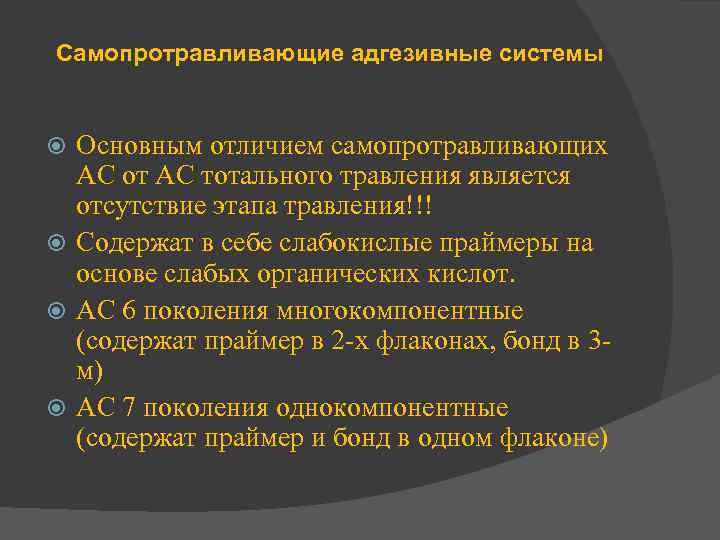 Самопротравливающие адгезивные системы

Основным отличием самопротравливающих АС от АС тотального травления является отсутствие этапа травления!!!

Содержат в себе слабокислые праймеры на основе слабых органических кислот.

АС 6 поколения многокомпонентные (содержат праймер в 2-х флаконах, бонд в 3-м)

АС 7 поколения однокомпонентные (содержат праймер и бонд в одном флаконе)